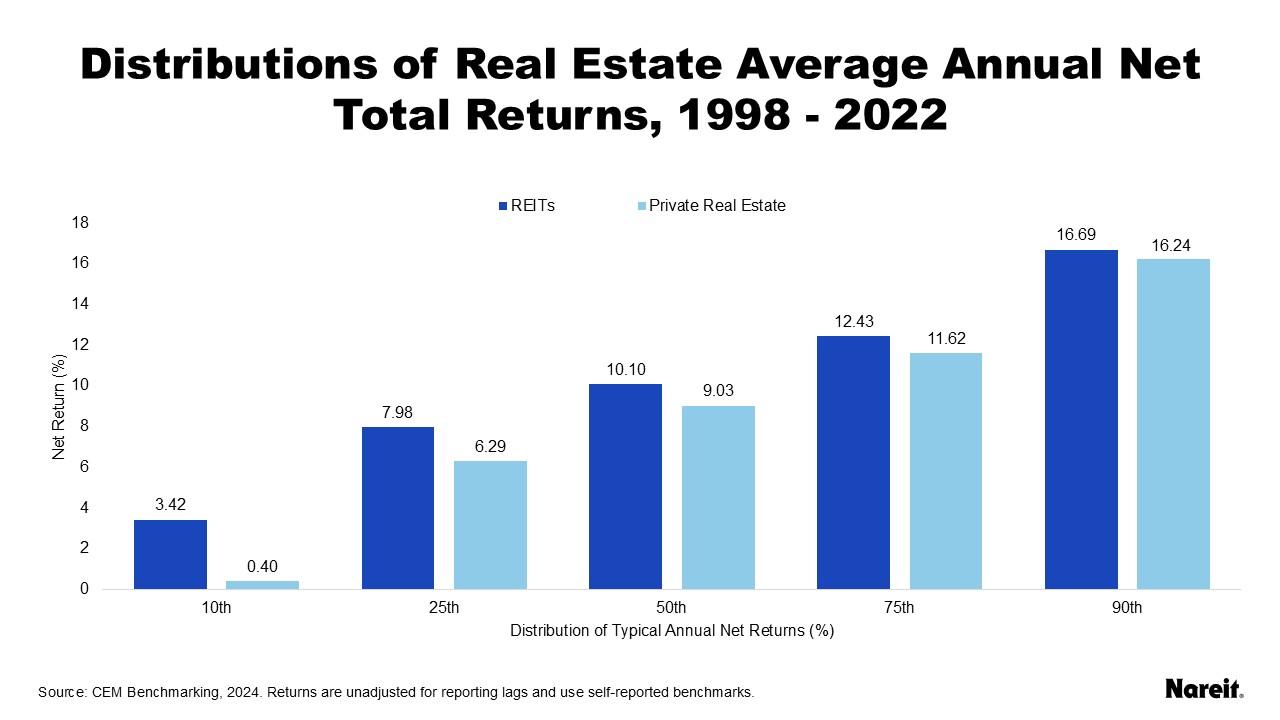 Distributions of Real Estate Average Annual Net Total Returns, 1998 - 2022

REITs Private Real Estate

Net Return (%)

18
16
14
12
10
8
6
4
2
0

3.42
0.40
7.98
6.29
10.10
9.03
12.43
11.62
16.69
16.24

10th
25th
50th
75th
90th

Distribution of Typical Annual Net Returns (%)

Source: CEM Benchmarking, 2024. Returns are unadjusted for reporting lags and use self-reported benchmarks.

Nareit.